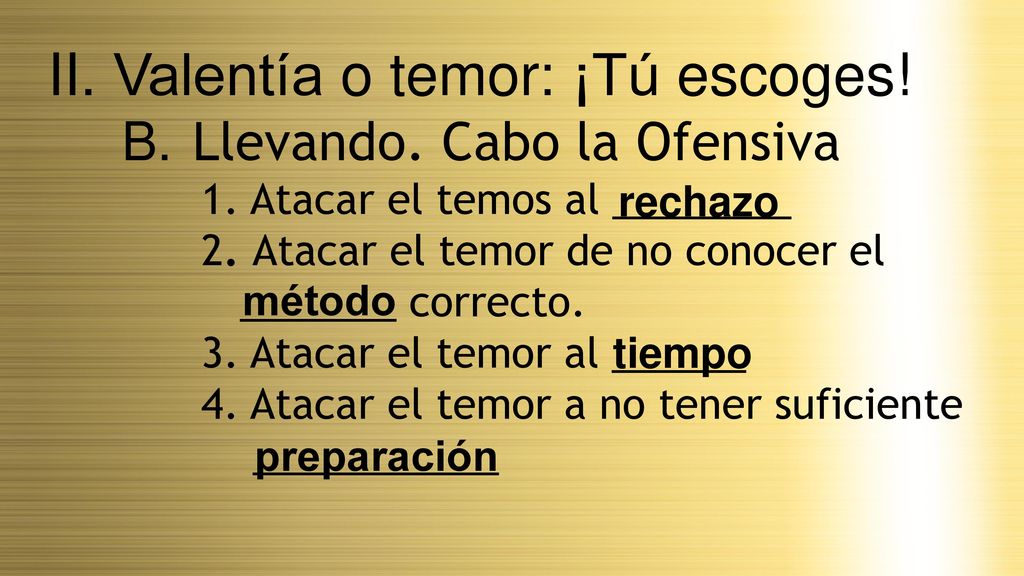 II. Valentía o temor: ¡Tú escoges!

B. Llevando. Cabo la Ofensiva

1. Atacar el temos al rechazo
2. Atacar el temor de no conocer el método correcto.
3. Atacar el temor al tiempo
4. Atacar el temor a no tener suficiente preparación